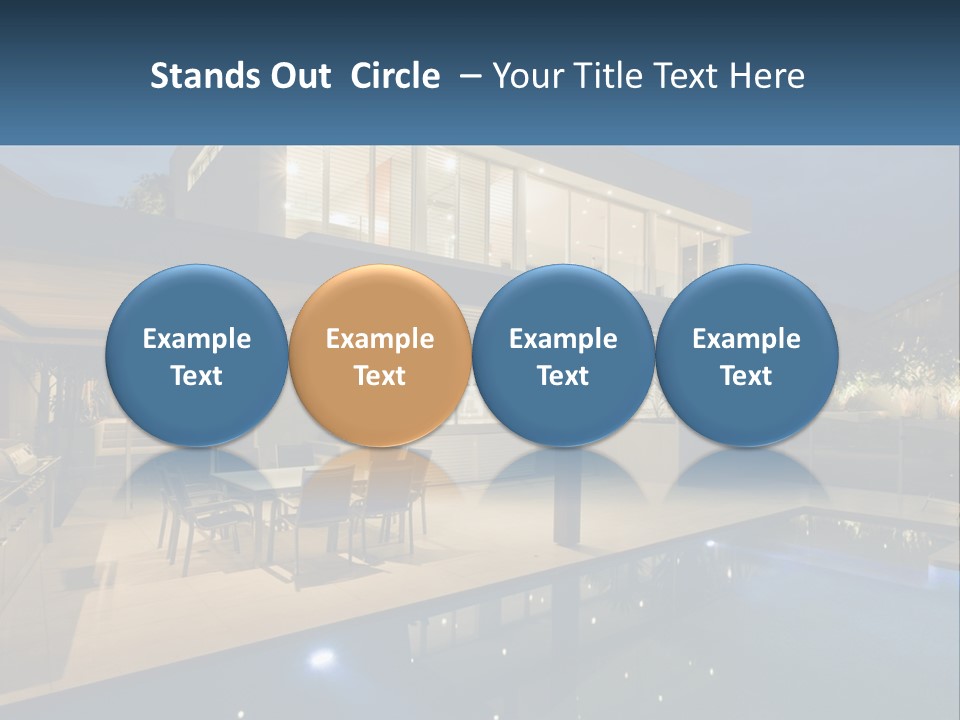 Stands Out Circle – Your Title Text Here

Example Text

Example Text

Example Text

Example Text